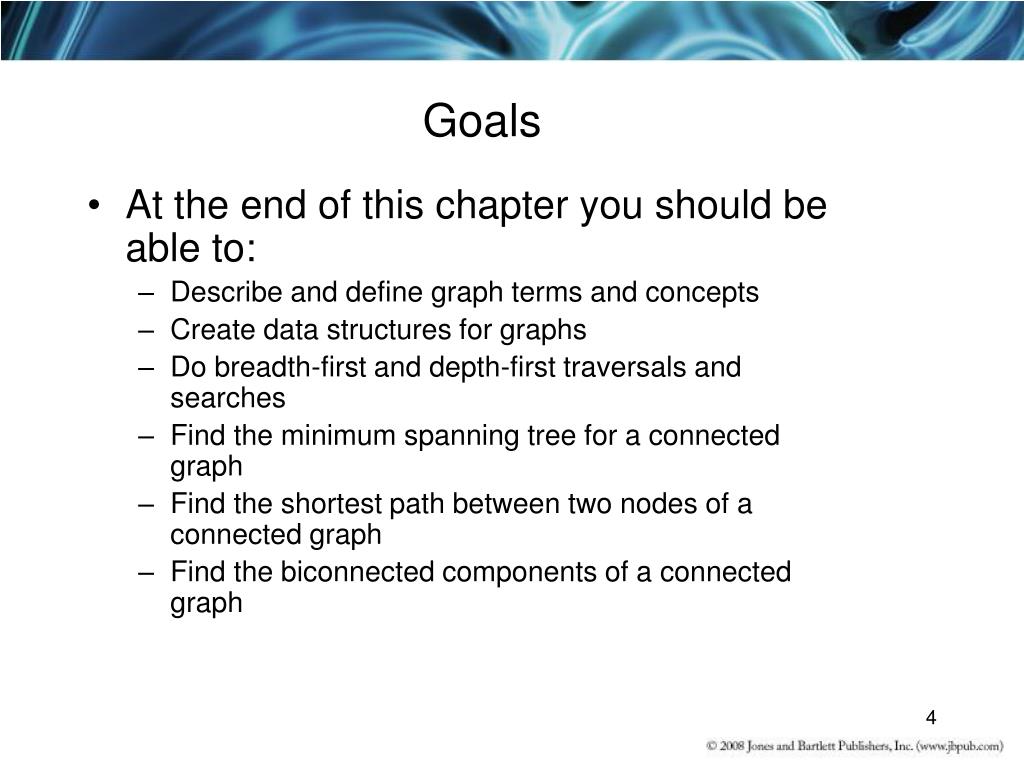 Goals

• At the end of this chapter you should be able to:
– Describe and define graph terms and concepts
– Create data structures for graphs
– Do breadth-first and depth-first traversals and searches
– Find the minimum spanning tree for a connected graph
– Find the shortest path between two nodes of a connected graph
– Find the biconnected components of a connected graph

4

© 2008 Jones and Bartlett Publishers, Inc. (www.jbpub.com)